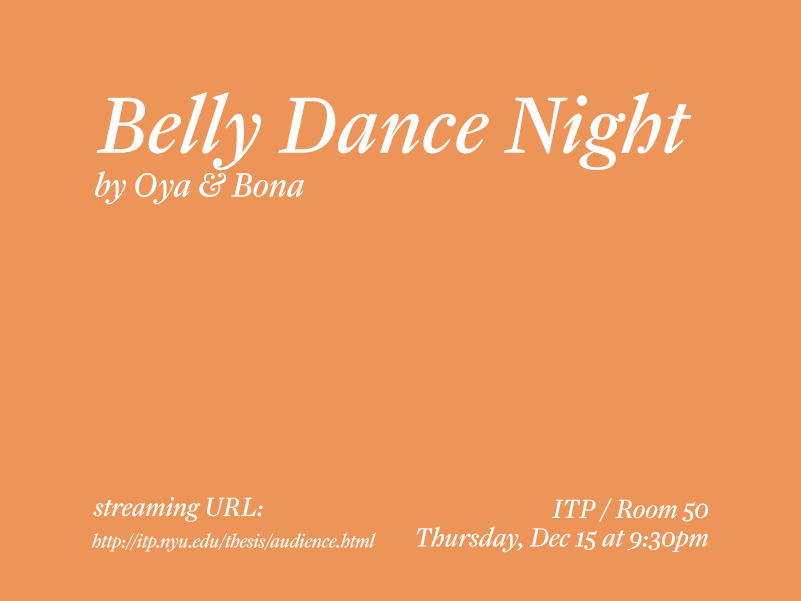 Belly Dance Night
by Oya & Bona

streaming URL:
http://itp.nyu.edu/thesis/audience.html

ITP / Room 50
Thursday, Dec 15 at 9:30pm